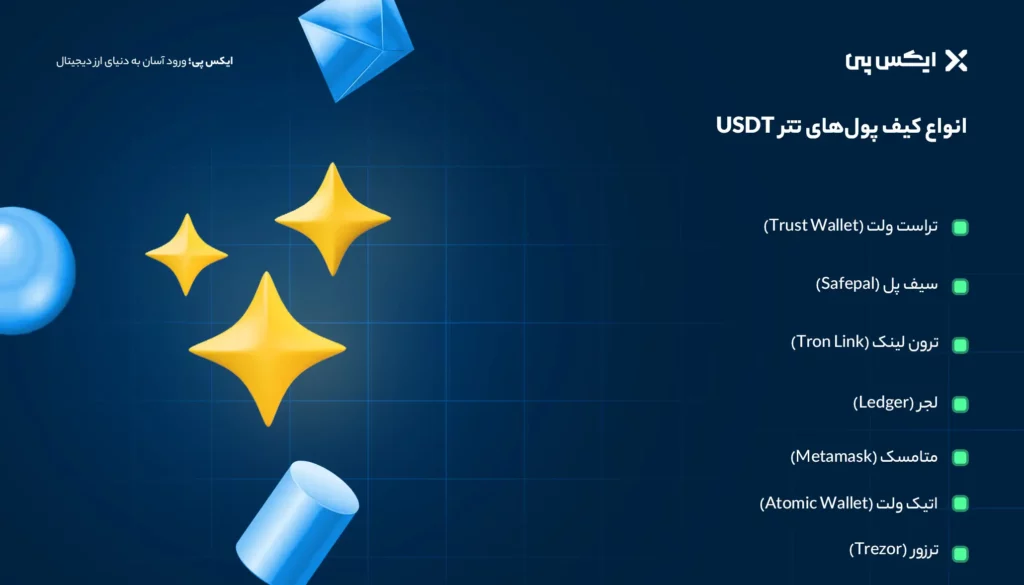 ایکس پی

ایکس پی؛ ورود آسان به دنیای ارز دیجیتال

انواع کیف پول‌های تتر USDT

تراست ولت (Trust Wallet)

سیف پل (Safepal)

ترون لینک (Tron Link)

لجر (Ledger)

متامسک (Metamask)

اتیک ولت (Atomic Wallet)

ترزور (Trezor)